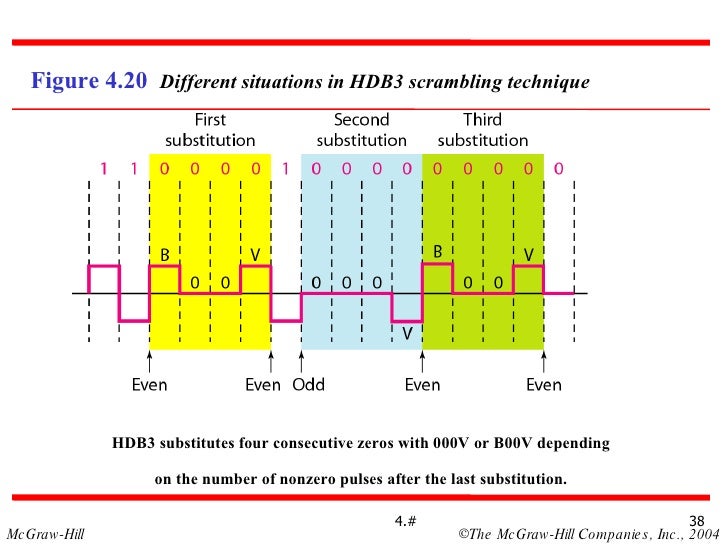 Figure 4.20 Different situations in HDB3 scrambling technique

First substitution

Second substitution

Third substitution

1 1 0 0 0 0 1 0 0 0 0 0 0 0 0 0

B 0 0 V

0 0 0 V

B 0 0 V

Even Even Odd Even Even

HDB3 substitutes four consecutive zeros with 000V or B00V depending on the number of nonzero pulses after the last substitution.

4.# 38

McGraw-Hill ©The McGraw-Hill Companies, Inc., 2004